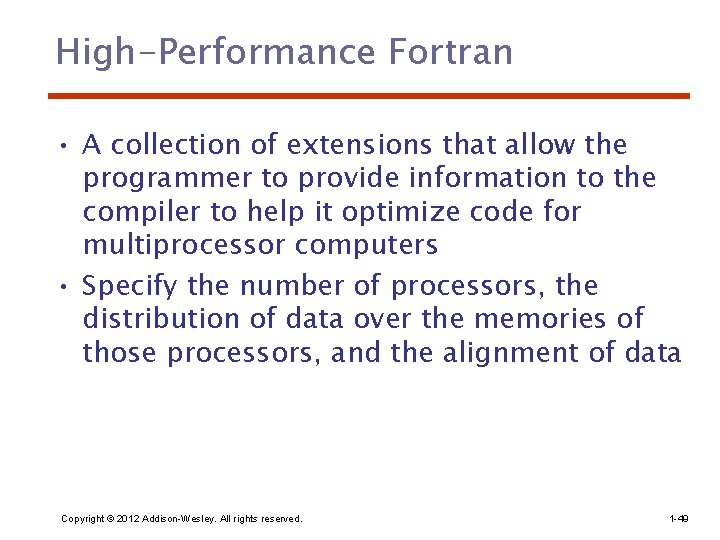 High-Performance Fortran

• A collection of extensions that allow the programmer to provide information to the compiler to help it optimize code for multiprocessor computers

• Specify the number of processors, the distribution of data over the memories of those processors, and the alignment of data

Copyright © 2012 Addison-Wesley. All rights reserved.

1-49